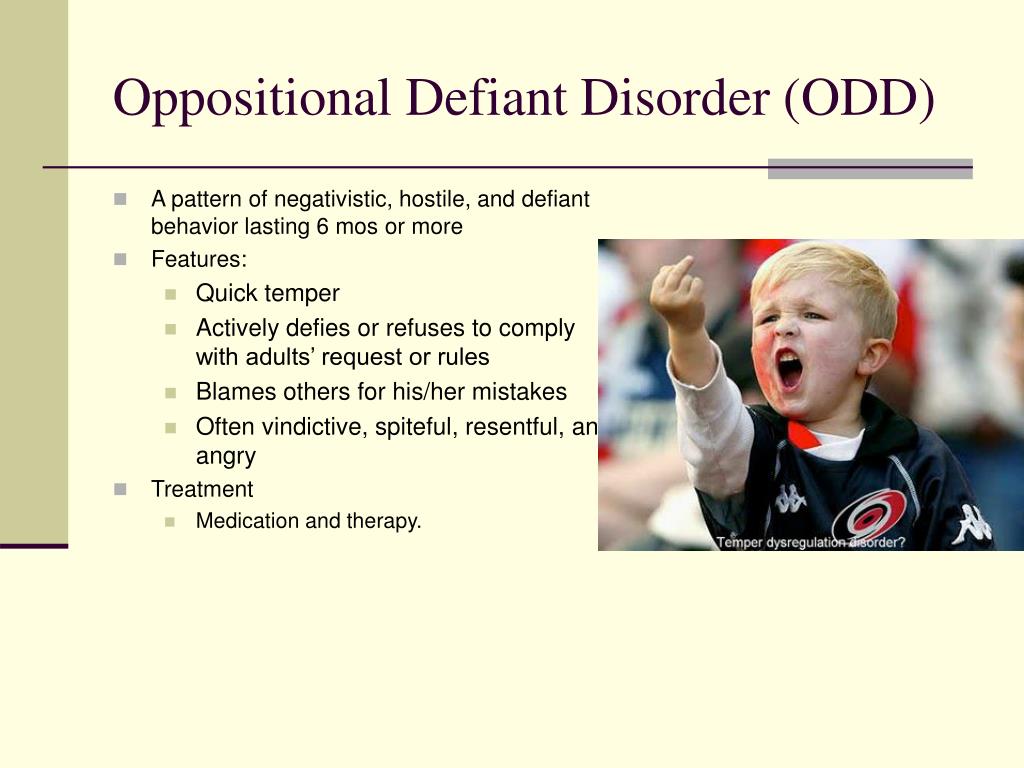 Oppositional Defiant Disorder (ODD)

A pattern of negativistic, hostile, and defiant behavior lasting 6 mos or more

Features:

Quick temper

Actively defies or refuses to comply with adults' request or rules

Blames others for his/her mistakes

Often vindictive, spiteful, resentful, an angry

Treatment

Medication and therapy.

Temper dysregulation disorder?